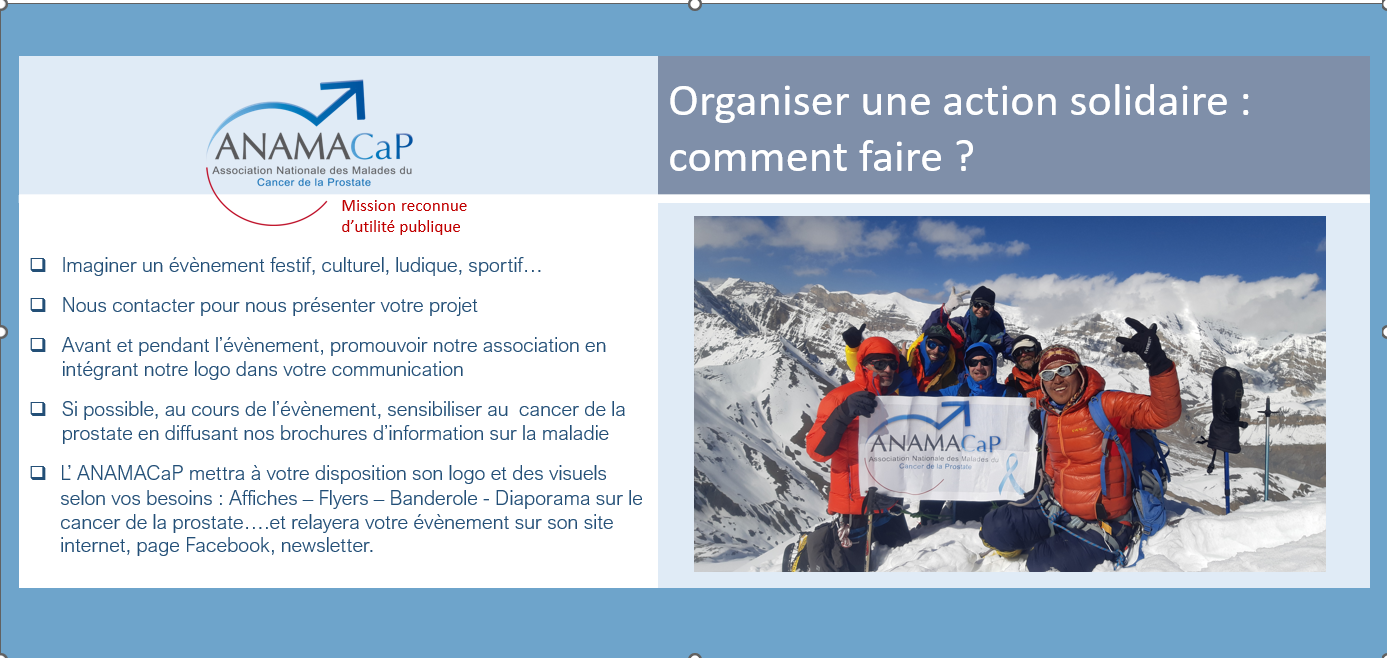 ANAMACaP
Association Nationale des Malades du Cancer de la Prostate

Mission reconnue d'utilité publique

Organiser une action solidaire : comment faire ?

❑ Imaginer un évènement festif, culturel, ludique, sportif…

❑ Nous contacter pour nous présenter votre projet

❑ Avant et pendant l'évènement, promouvoir notre association en intégrant notre logo dans votre communication

❑ Si possible, au cours de l'évènement, sensibiliser au cancer de la prostate en diffusant nos brochures d'information sur la maladie

❑ L' ANAMACaP mettra à votre disposition son logo et des visuels selon vos besoins : Affiches – Flyers – Banderole - Diaporama sur le cancer de la prostate….et relayera votre évènement sur son site internet, page Facebook, newsletter.

ANAMACaP
Association Nationale des Malades du Cancer de la Prostate